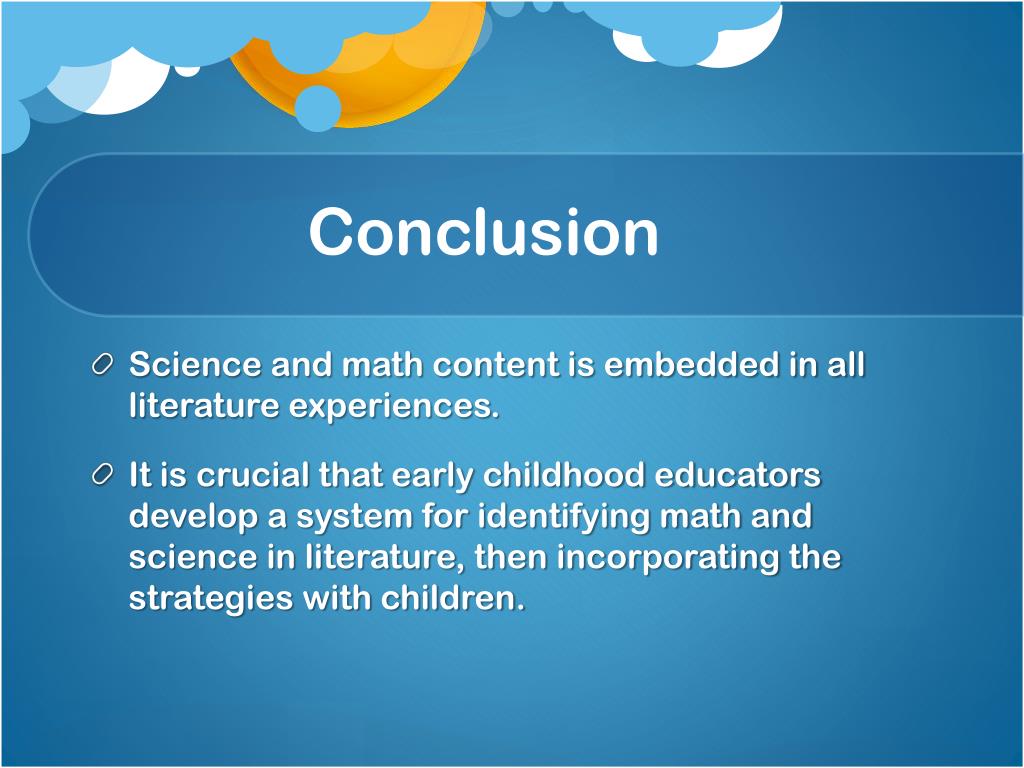 Conclusion

Science and math content is embedded in all literature experiences.

It is crucial that early childhood educators develop a system for identifying math and science in literature, then incorporating the strategies with children.